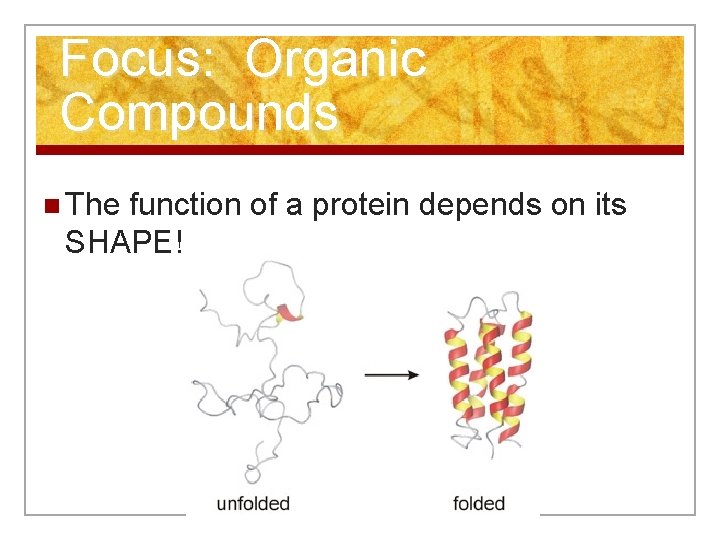 Focus: Organic Compounds

The function of a protein depends on its SHAPE!

unfolded

folded